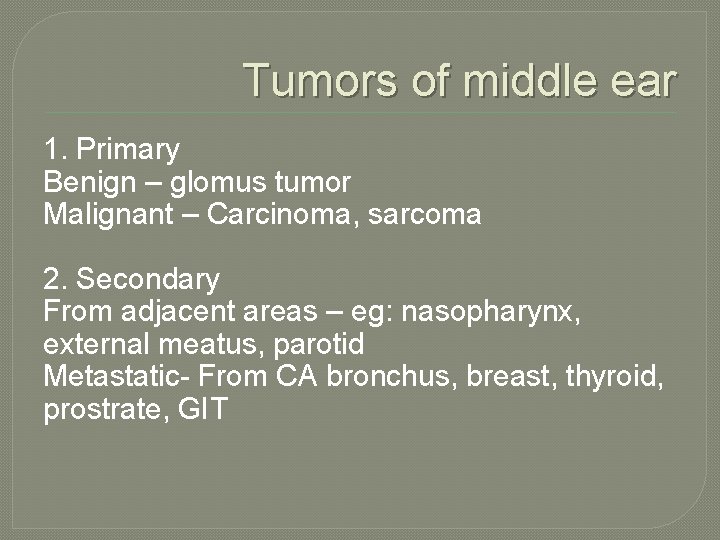 Tumors of middle ear

1. Primary
Benign – glomus tumor
Malignant – Carcinoma, sarcoma

2. Secondary
From adjacent areas – eg: nasopharynx, external meatus, parotid
Metastatic- From CA bronchus, breast, thyroid, prostrate, GIT